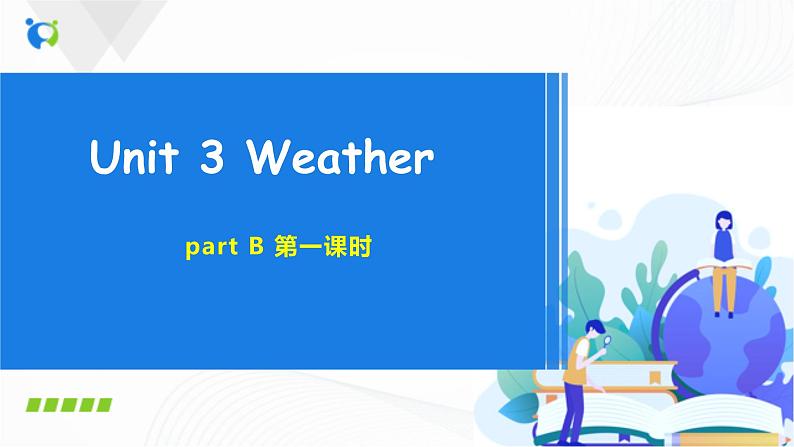 Unit 3 Weather

part B 第一课时